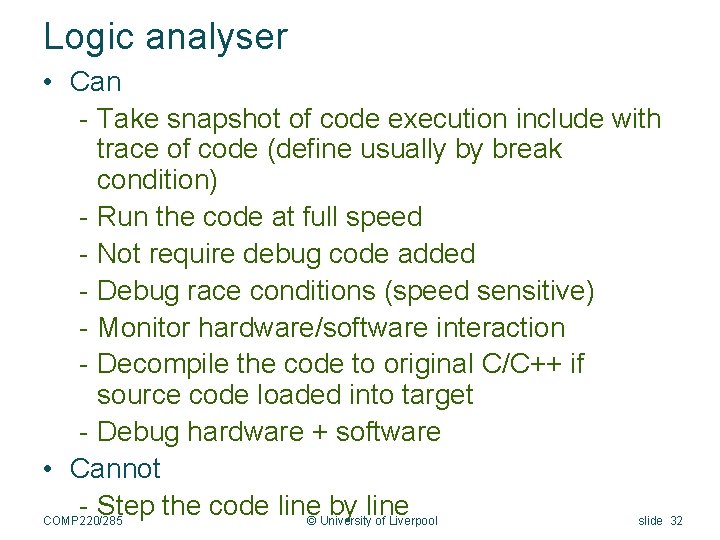 Logic analyser

• Can

- Take snapshot of code execution include with trace of code (define usually by break condition)
- Run the code at full speed
- Not require debug code added
- Debug race conditions (speed sensitive)
- Monitor hardware/software interaction
- Decompile the code to original C/C++ if source code loaded into target
- Debug hardware + software

• Cannot

- Step the code line by line

COMP220/285 © University of Liverpool slide 32